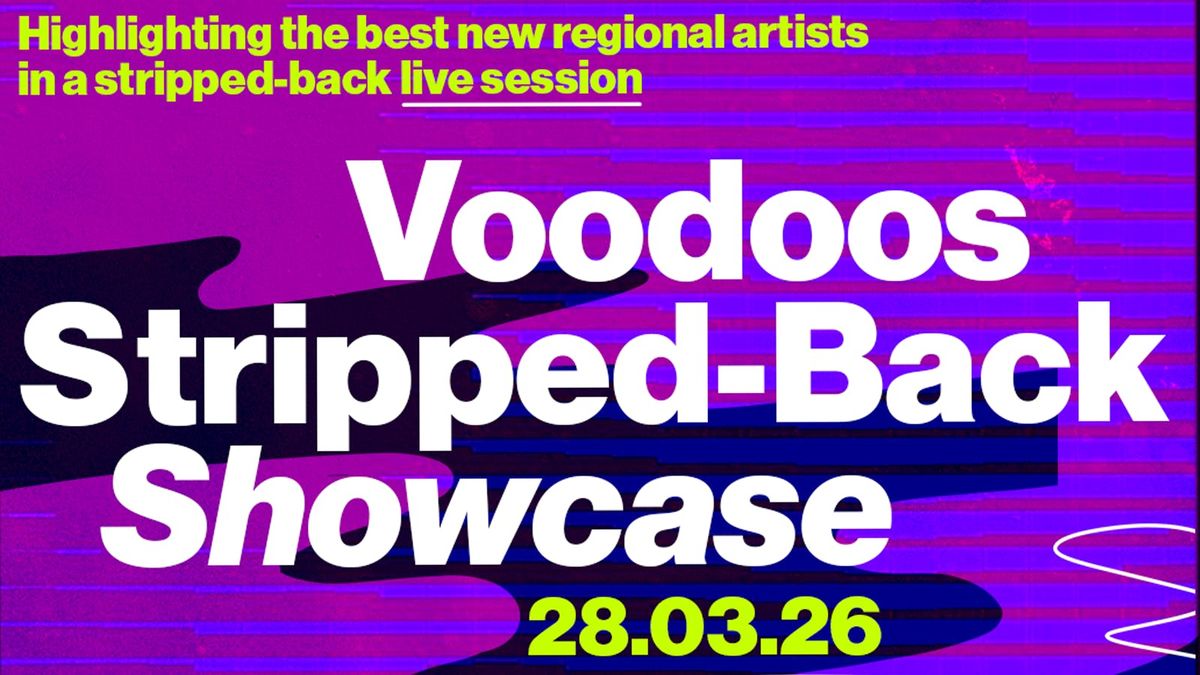 Highlighting the best new regional artists in a stripped-back live session

Voodoos
Stripped-Back
Showcase

28.03.26